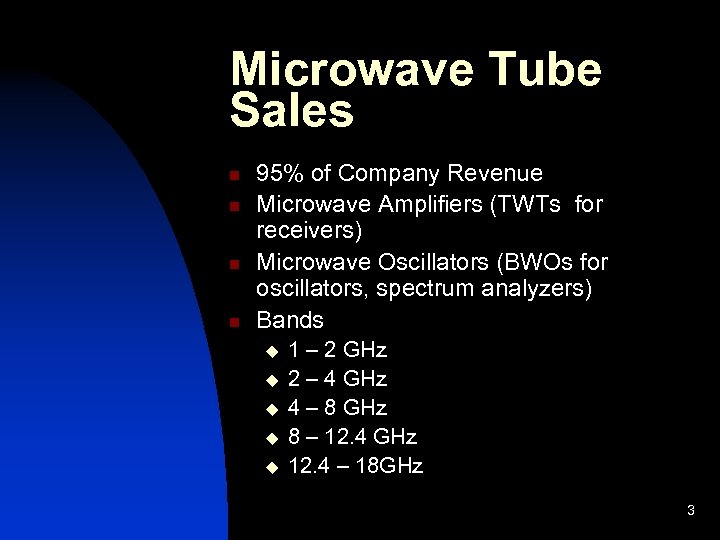 Microwave Tube Sales

- 95% of Company Revenue
- Microwave Amplifiers (TWTs for receivers)
- Microwave Oscillators (BWOs for oscillators, spectrum analyzers)
- Bands
  - 1 – 2 GHz
  - 2 – 4 GHz
  - 4 – 8 GHz
  - 8 – 12.4 GHz
  - 12.4 – 18GHz

3